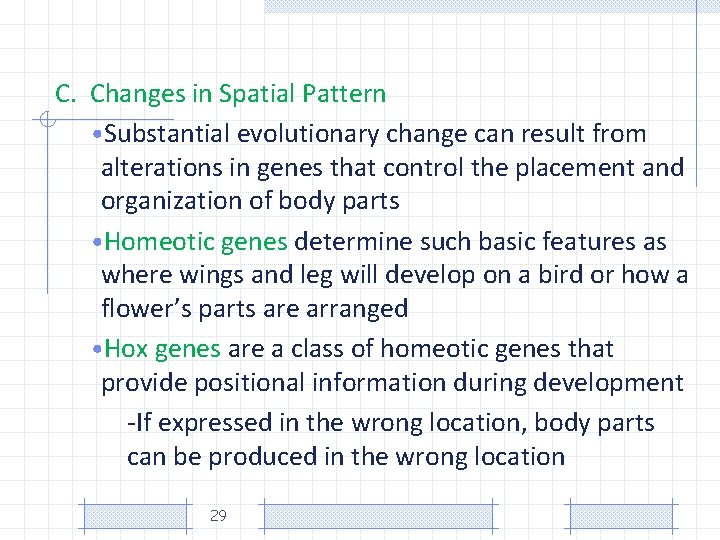 C. Changes in Spatial Pattern

•Substantial evolutionary change can result from alterations in genes that control the placement and organization of body parts

•Homeotic genes determine such basic features as where wings and leg will develop on a bird or how a flower's parts are arranged

•Hox genes are a class of homeotic genes that provide positional information during development

-If expressed in the wrong location, body parts can be produced in the wrong location

29